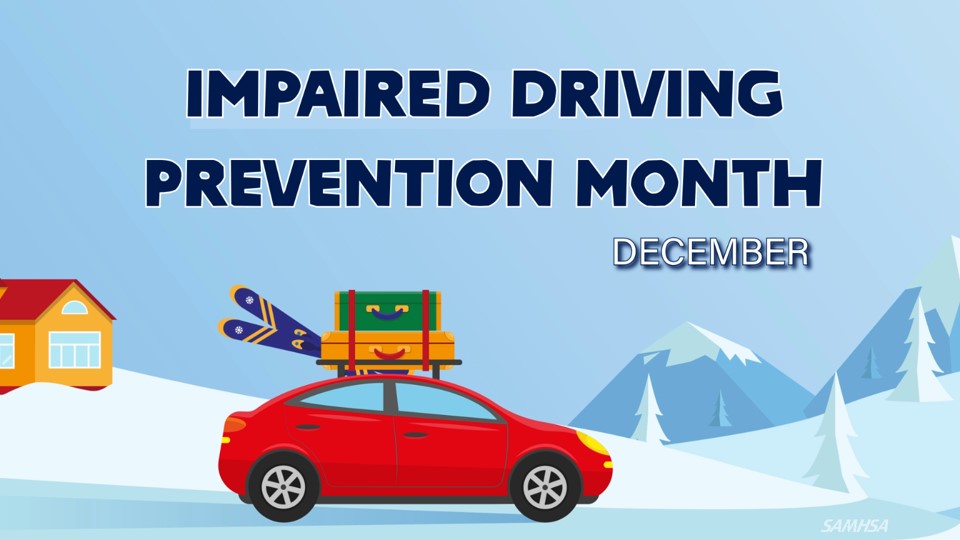 IMPAIRED DRIVING PREVENTION MONTH

DECEMBER

SAMHSA